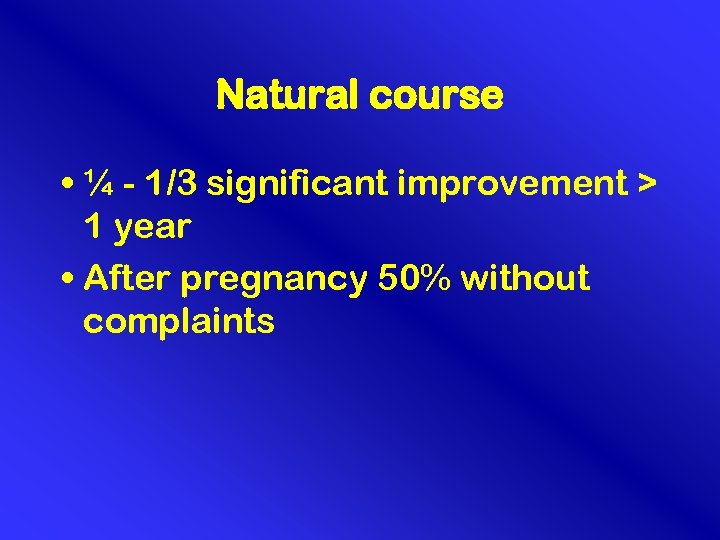 Natural course

• ¼ - 1/3 significant improvement > 1 year
• After pregnancy 50% without complaints